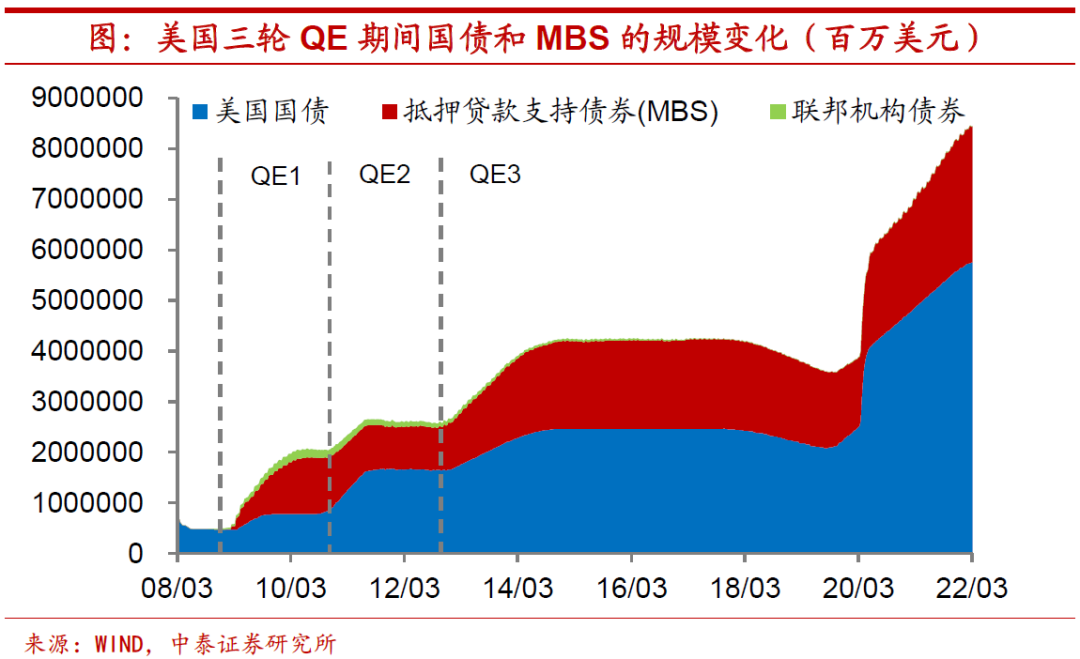 图：美国三轮 QE 期间国债和 MBS 的规模变化（百万美元）

美国国债　抵押贷款支持债券(MBS)　联邦机构债券

QE1　QE2　QE3

9000000
8000000
7000000
6000000
5000000
4000000
3000000
2000000
1000000
0

08/03　10/03　12/03　14/03　16/03　18/03　20/03　22/03

来源：WIND，中泰证券研究所